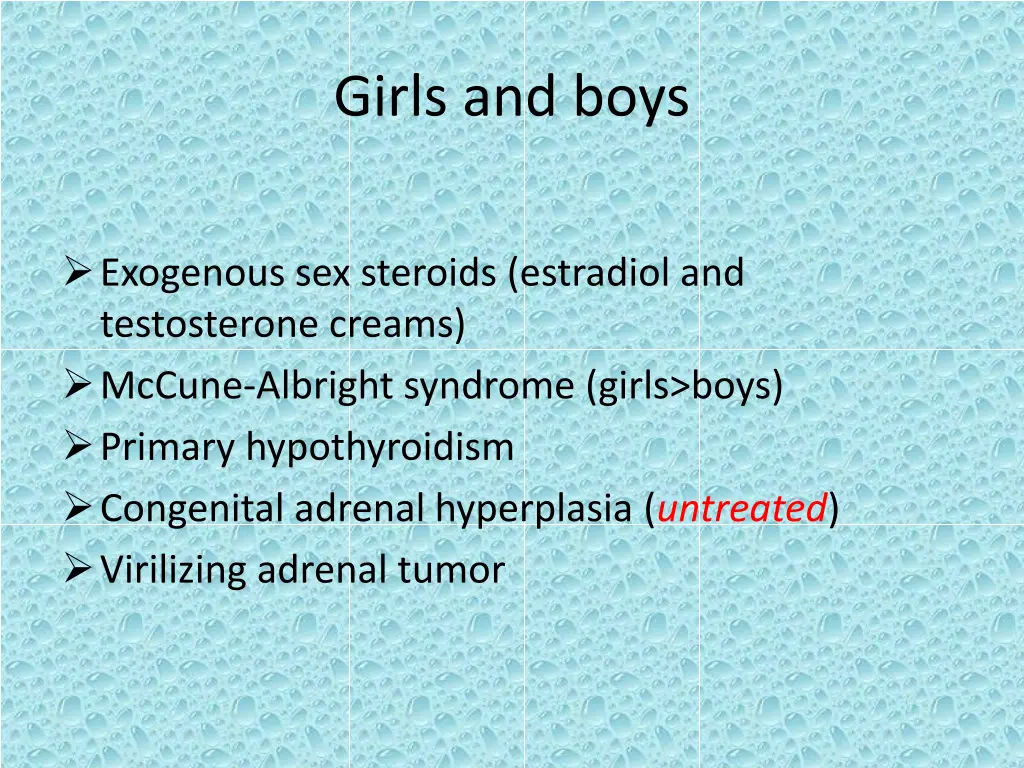 Girls and boys

➢ Exogenous sex steroids (estradiol and testosterone creams)
➢ McCune-Albright syndrome (girls>boys)
➢ Primary hypothyroidism
➢ Congenital adrenal hyperplasia (untreated)
➢ Virilizing adrenal tumor